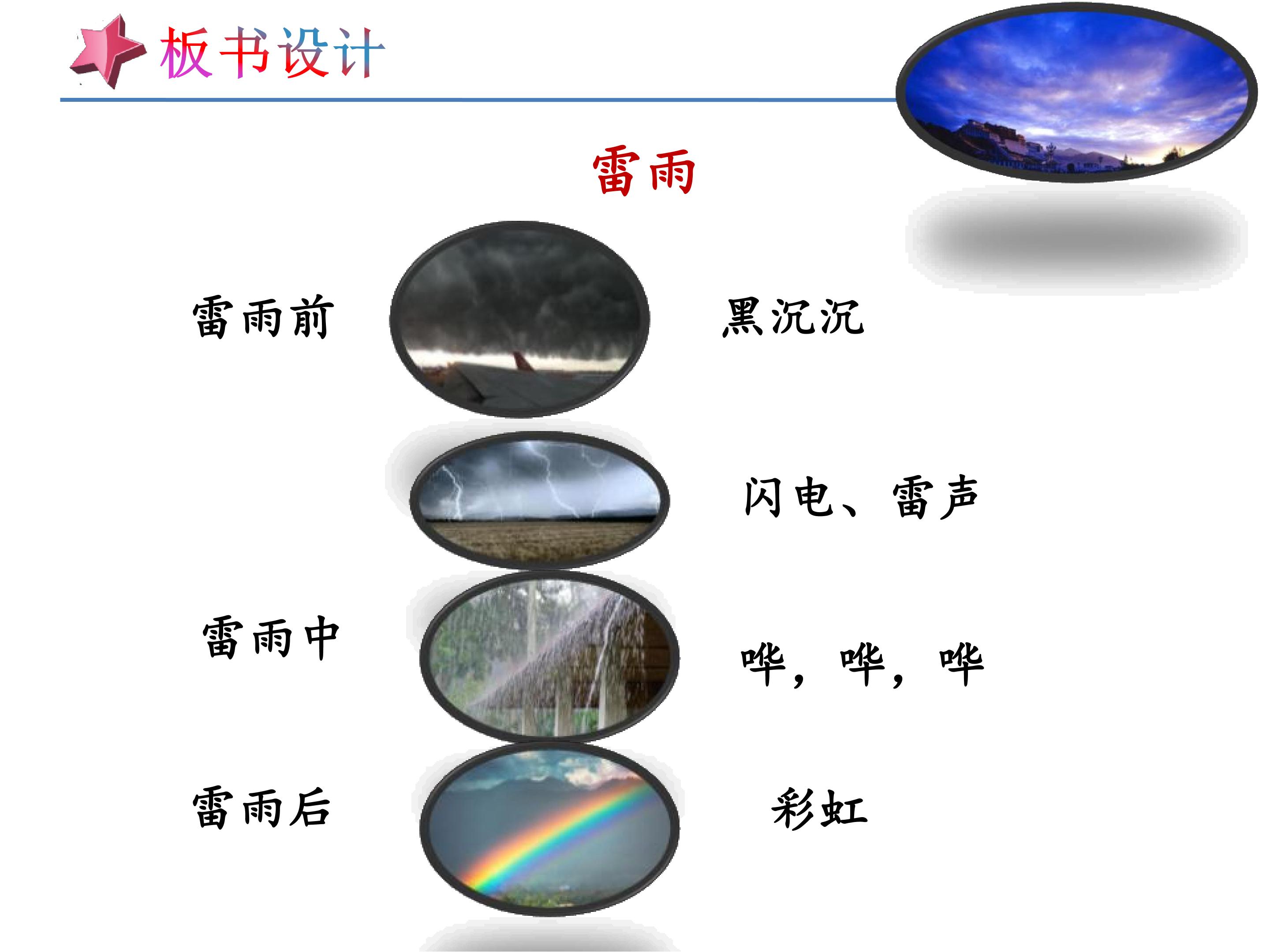 板书设计

雷雨

雷雨前

黑沉沉

闪电、雷声

雷雨中

哗，哗，哗

雷雨后

彩虹